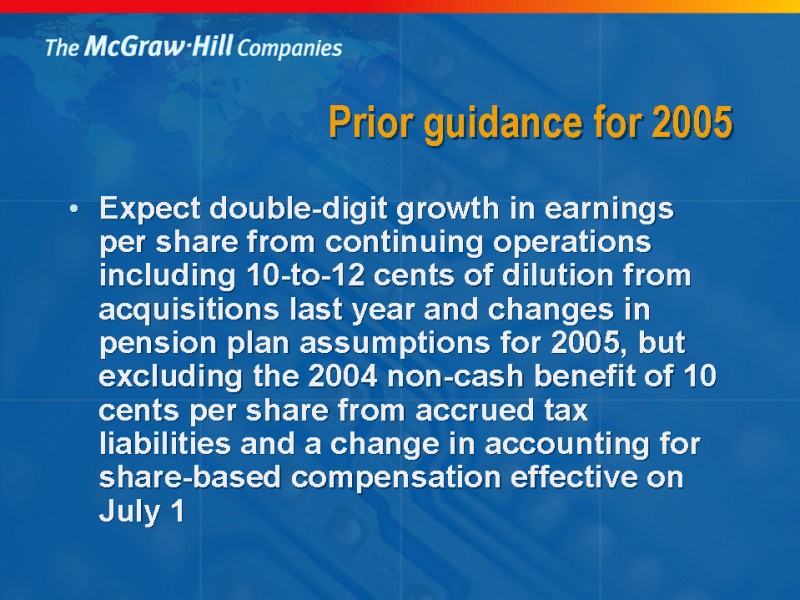 The McGraw·Hill Companies

Prior guidance for 2005

• Expect double-digit growth in earnings per share from continuing operations including 10-to-12 cents of dilution from acquisitions last year and changes in pension plan assumptions for 2005, but excluding the 2004 non-cash benefit of 10 cents per share from accrued tax liabilities and a change in accounting for share-based compensation effective on July 1